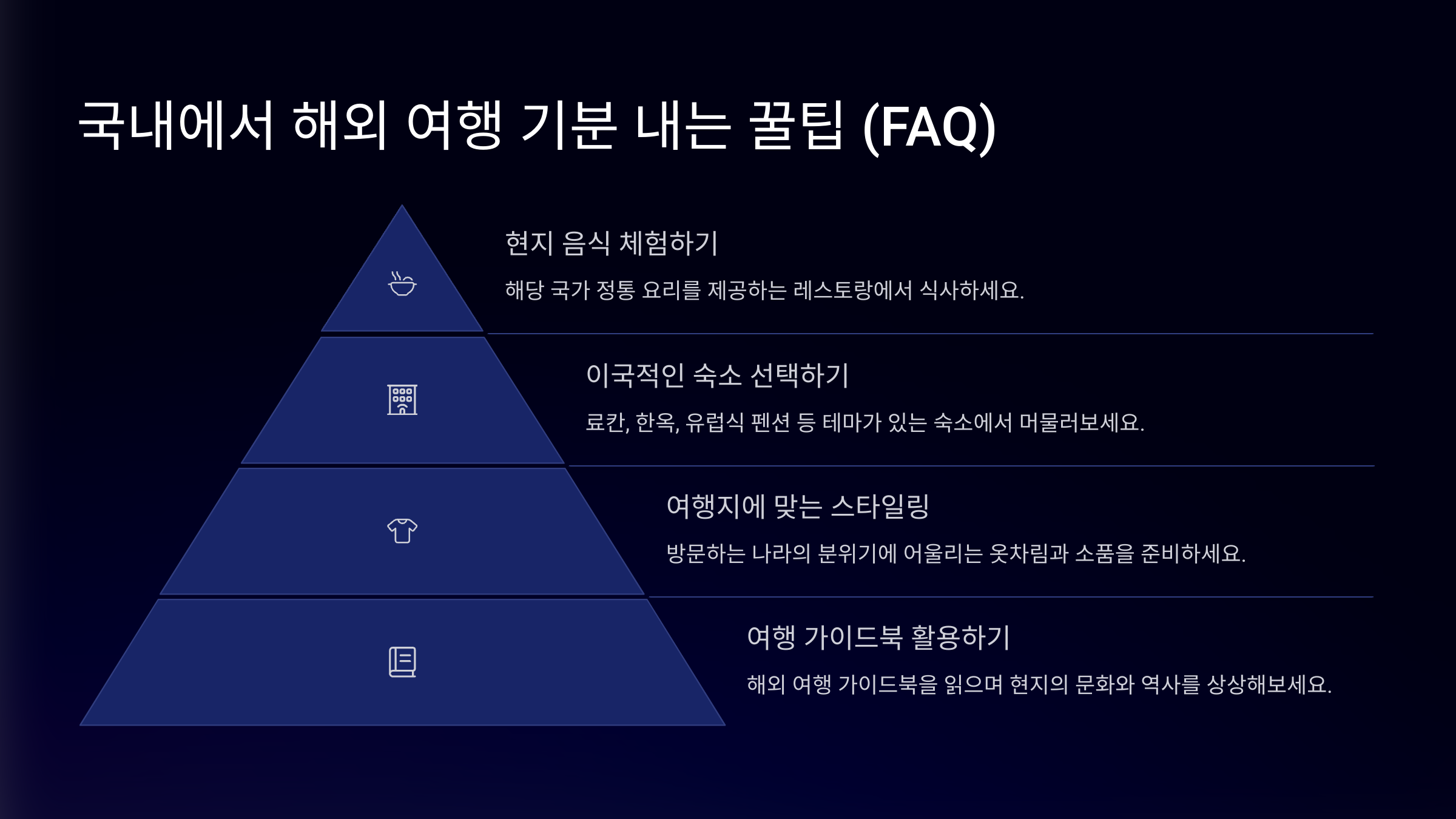 국내에서 해외 여행 기분 내는 꿀팁 (FAQ)

현지 음식 체험하기

해당 국가 정통 요리를 제공하는 레스토랑에서 식사하세요.

이국적인 숙소 선택하기

료칸, 한옥, 유럽식 펜션 등 테마가 있는 숙소에서 머물러보세요.

여행지에 맞는 스타일링

방문하는 나라의 분위기에 어울리는 옷차림과 소품을 준비하세요.

여행 가이드북 활용하기

해외 여행 가이드북을 읽으며 현지의 문화와 역사를 상상해보세요.